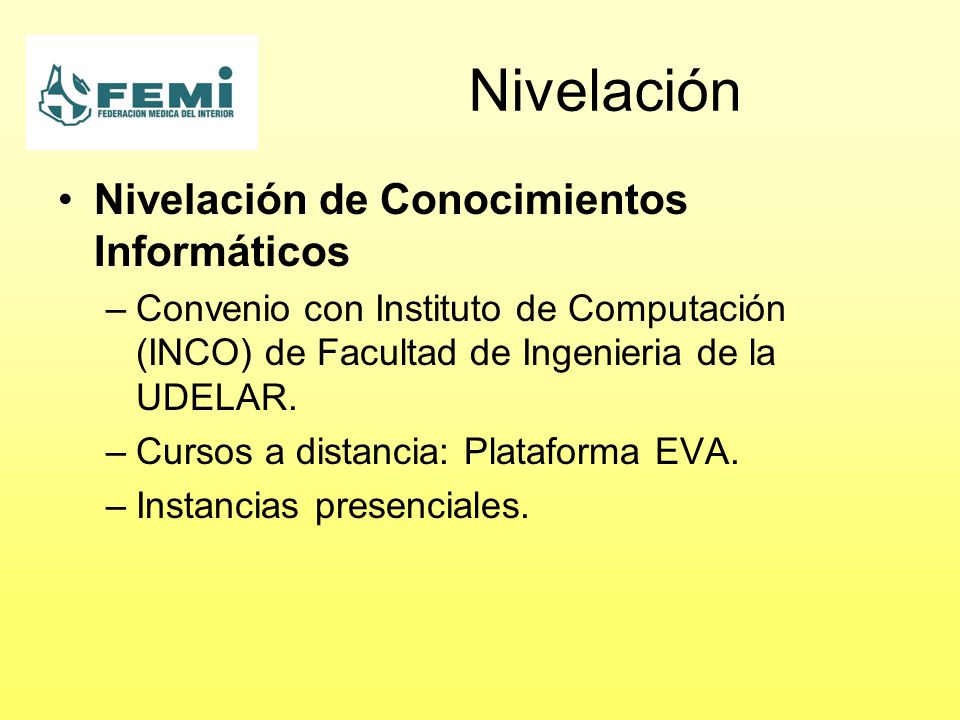 FEMI
FEDERACION MEDICA DEL INTERIOR

Nivelación

• Nivelación de Conocimientos Informáticos

– Convenio con Instituto de Computación (INCO) de Facultad de Ingenieria de la UDELAR.

– Cursos a distancia: Plataforma EVA.

– Instancias presenciales.